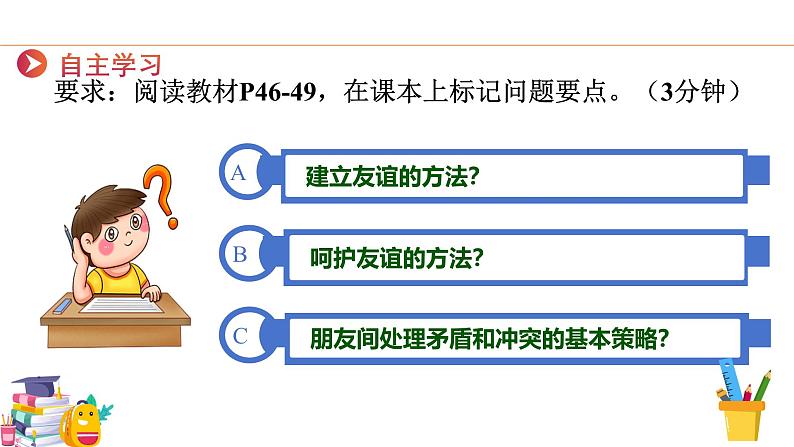 自主学习

要求：阅读教材P46-49，在课本上标记问题要点。（3分钟）

A 建立友谊的方法?

B 呵护友谊的方法?

C 朋友间处理矛盾和冲突的基本策略?